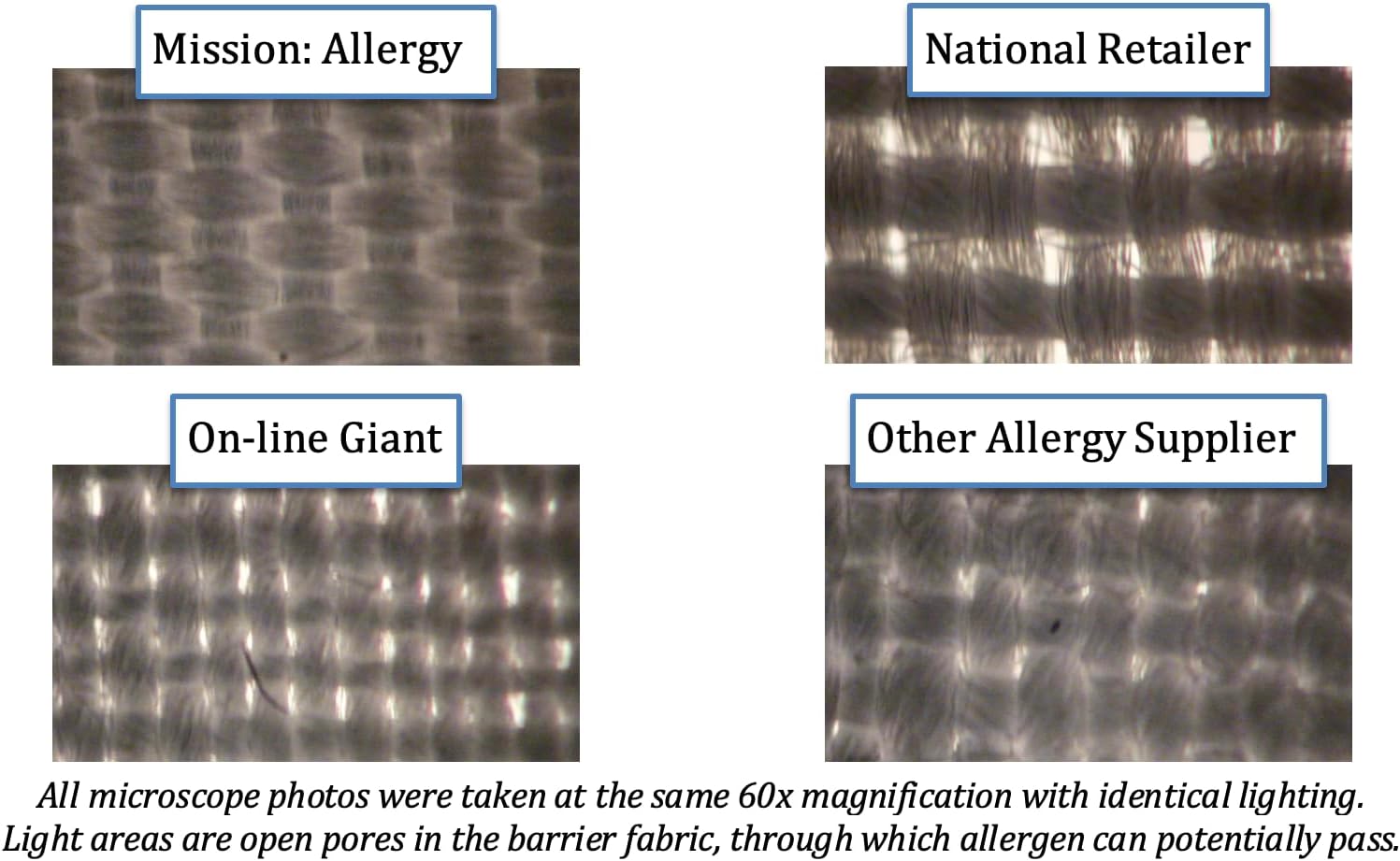 Mission: Allergy

National Retailer

On-line Giant

Other Allergy Supplier

All microscope photos were taken at the same 60x magnification with identical lighting. Light areas are open pores in the barrier fabric, through which allergen can potentially pass.